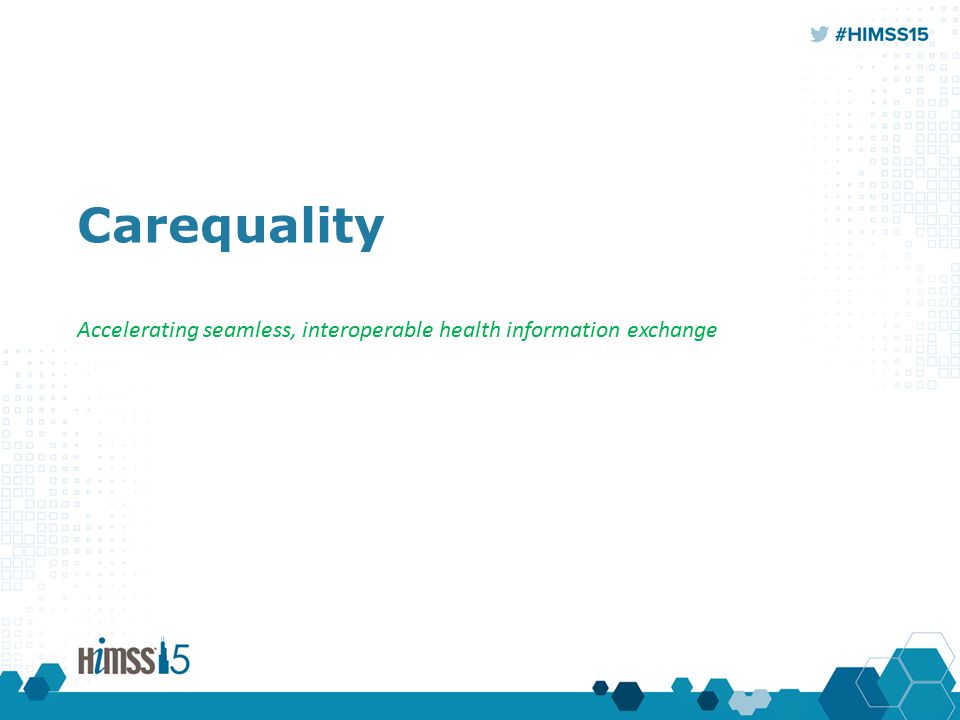 #HIMSS15

Carequality

Accelerating seamless, interoperable health information exchange

HIMSS15